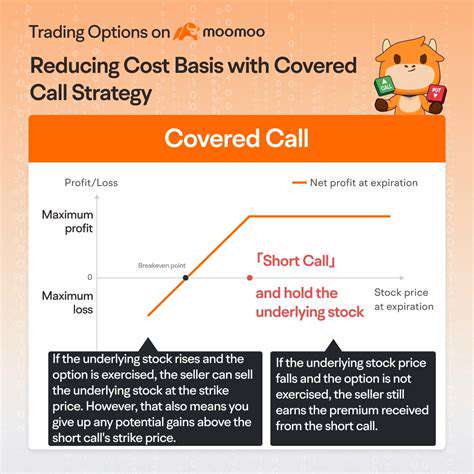 Trading Options on moomoo

Reducing Cost Basis with Covered Call Strategy

CALL
PUT

Covered Call

Profit/Loss

Net profit at expiration

Maximum profit

Breakeven point

0

Maximum loss

「Short Call」

and hold the underlying stock

Stock price at expiration

If the underlying stock rises and the option is exercised, the seller can sell the underlying stock at the strike price. However, that also means you give up any potential gains above the short call's strike price.

If the underlying stock price falls and the option is not exercised, the seller still earns the premium received from the short call.